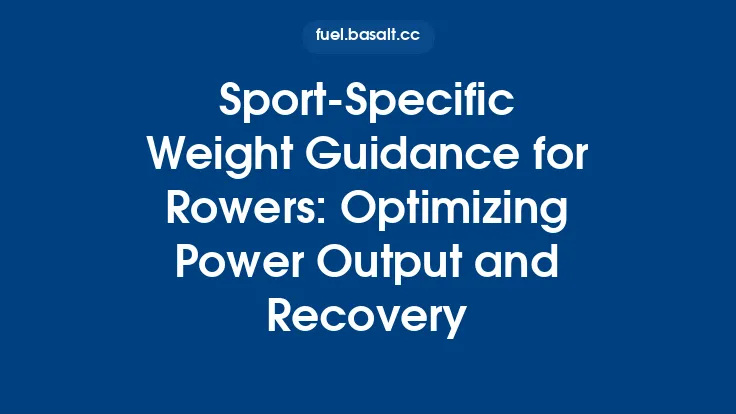 fuel.basalt.cc

Sport-Specific Weight Guidance for Rowers: Optimizing Power Output and Recovery